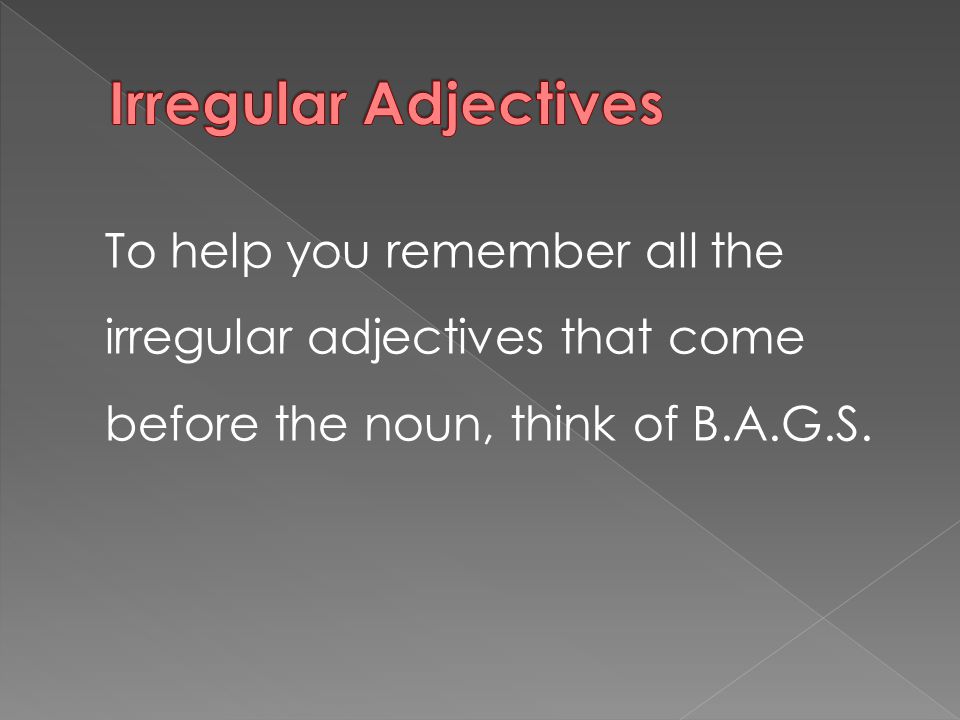 Irregular Adjectives

To help you remember all the irregular adjectives that come before the noun, think of B.A.G.S.